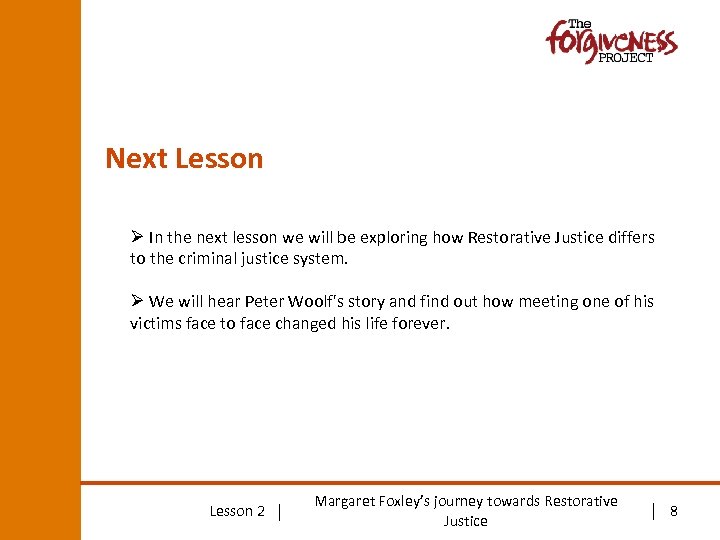 The forgiveness PROJECT

Next Lesson

➢ In the next lesson we will be exploring how Restorative Justice differs to the criminal justice system.

➢ We will hear Peter Woolf's story and find out how meeting one of his victims face to face changed his life forever.

Lesson 2 | Margaret Foxley's journey towards Restorative Justice | 8